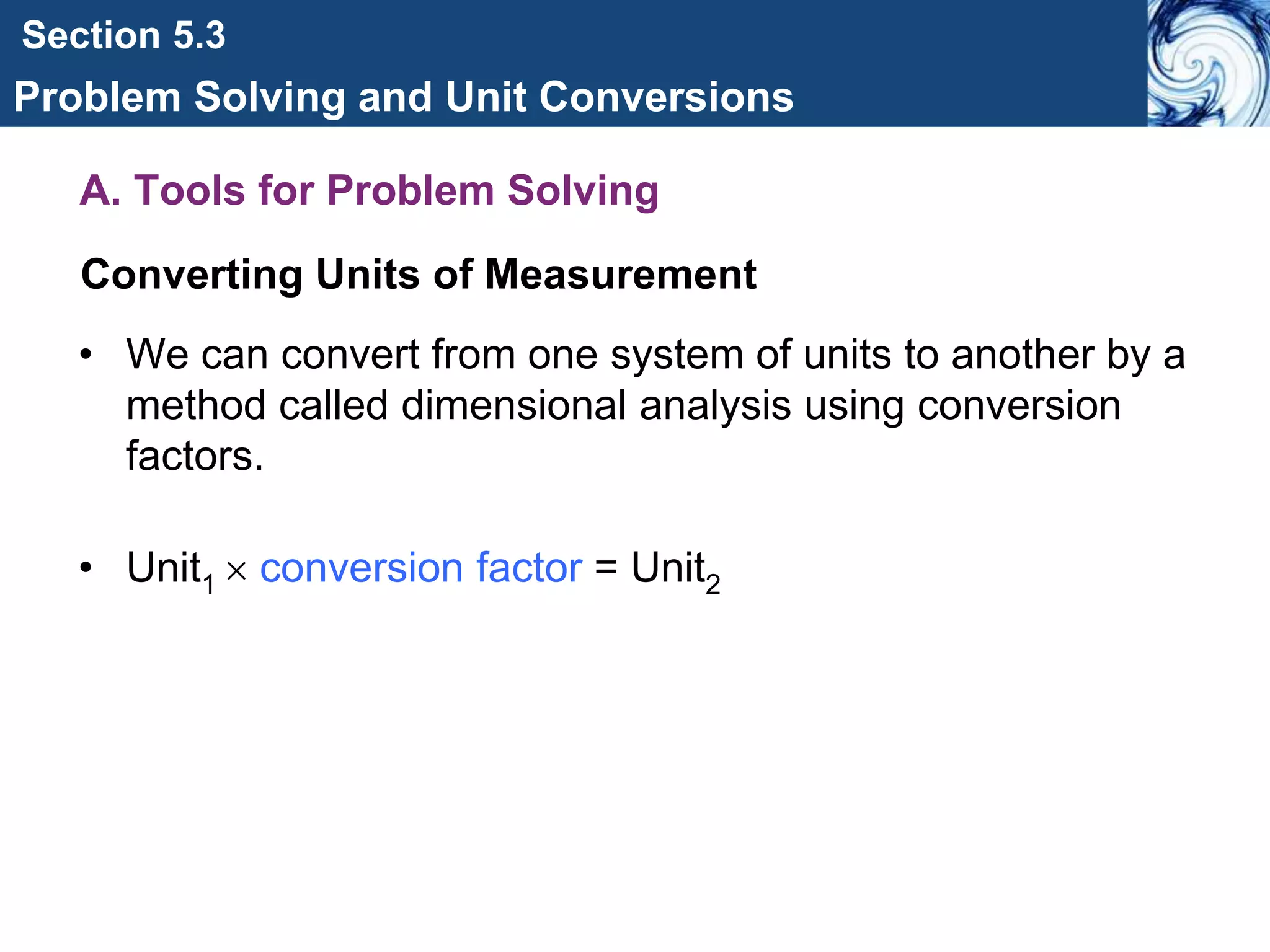 Section 5.3

Problem Solving and Unit Conversions

A. Tools for Problem Solving

Converting Units of Measurement

• We can convert from one system of units to another by a method called dimensional analysis using conversion factors.

• $\text{Unit}_1 \times \text{conversion factor} = \text{Unit}_2$